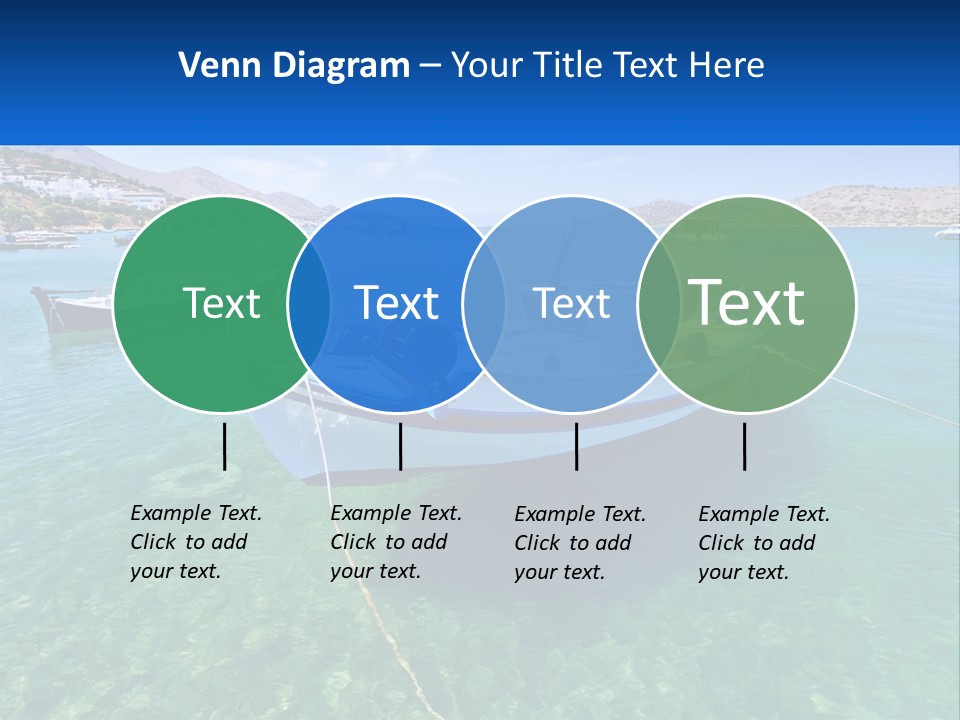 Venn Diagram – Your Title Text Here

Text

Text

Text

Text

Example Text. Click to add your text.

Example Text. Click to add your text.

Example Text. Click to add your text.

Example Text. Click to add your text.